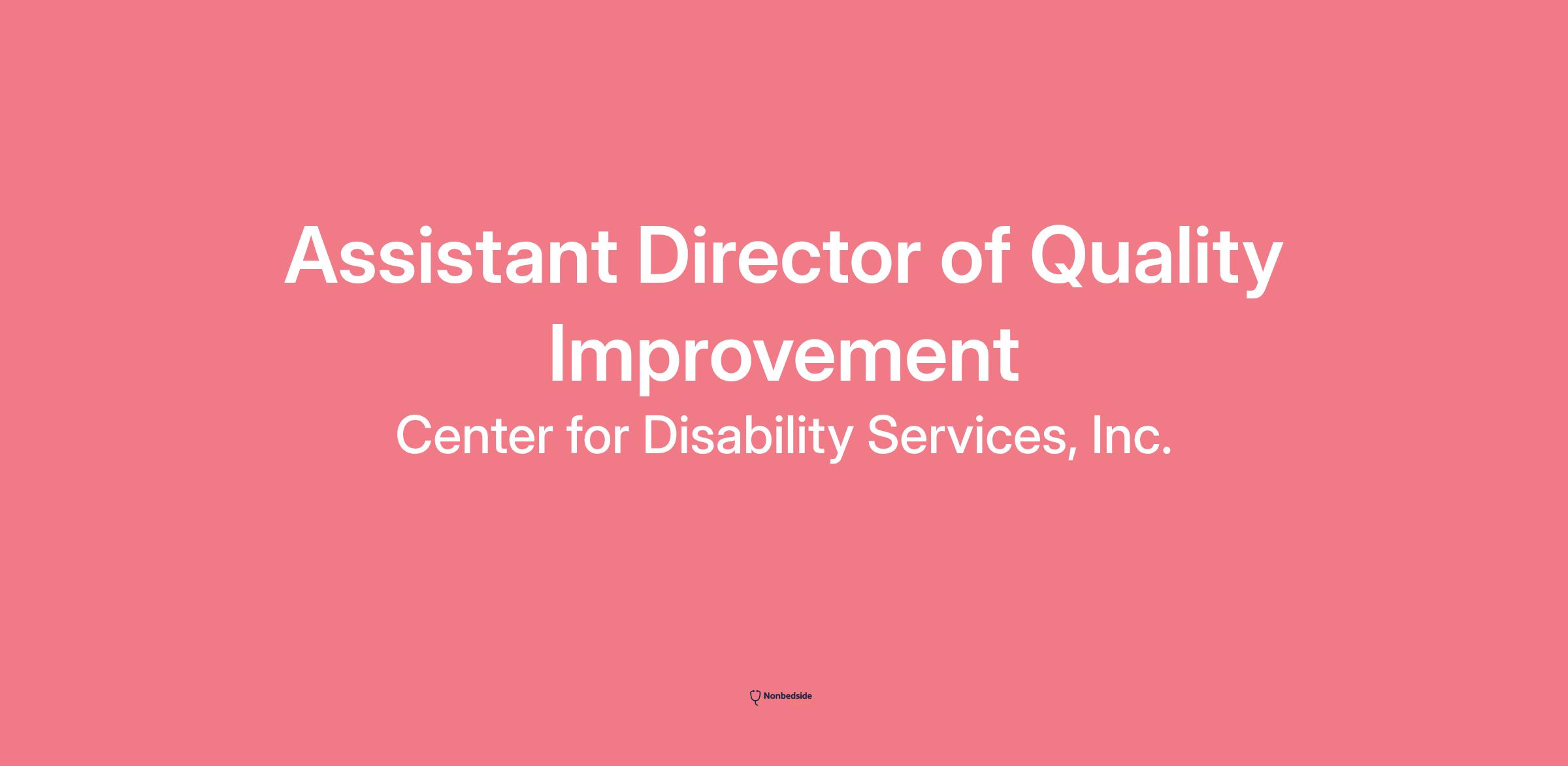 Assistant Director of Quality Improvement

Center for Disability Services, Inc.

Nonbedside